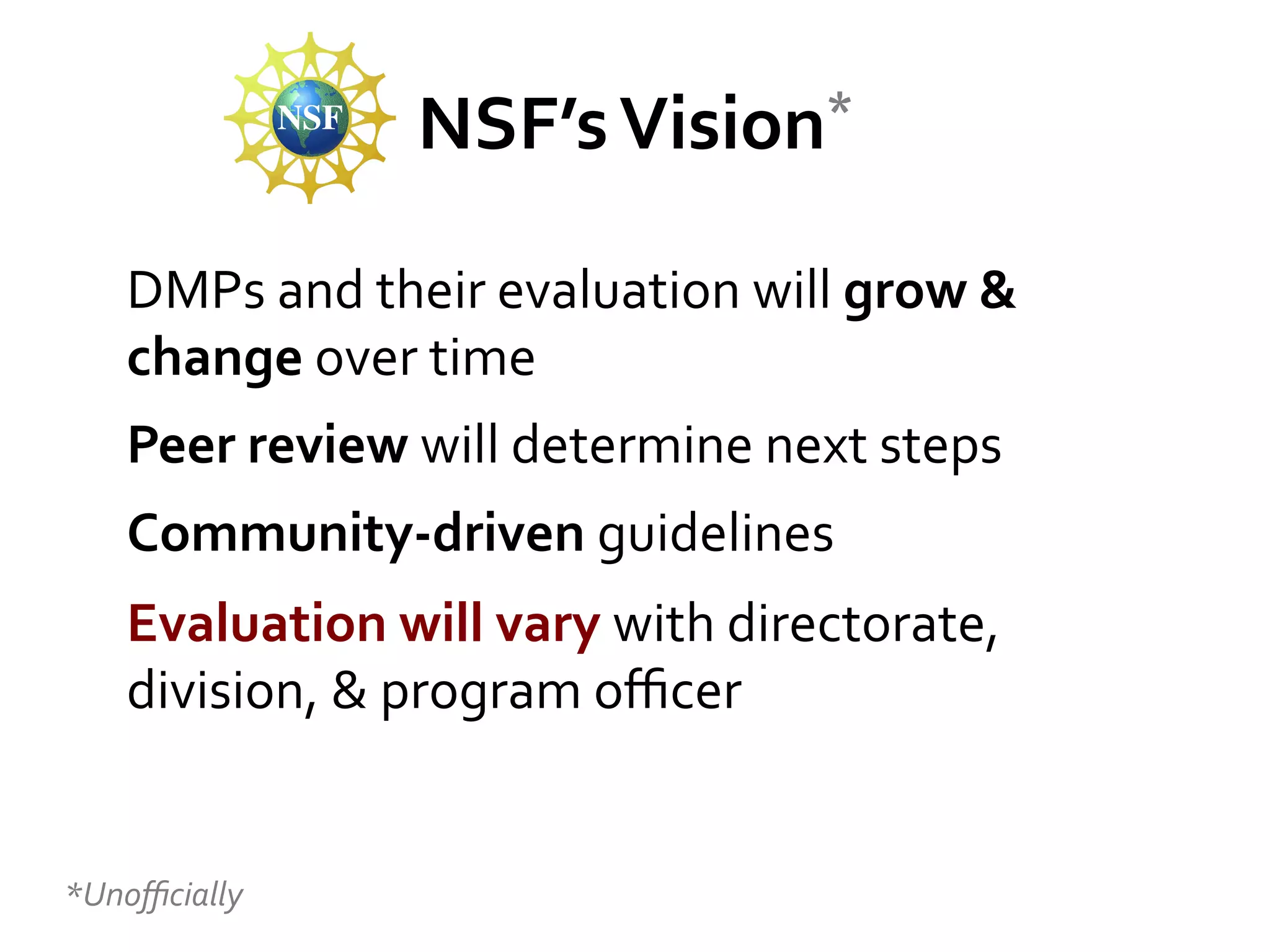 NSF

NSF's Vision*

DMPs and their evaluation will grow & change over time

Peer review will determine next steps

Community-driven guidelines

Evaluation will vary with directorate, division, & program officer

*Unofficially